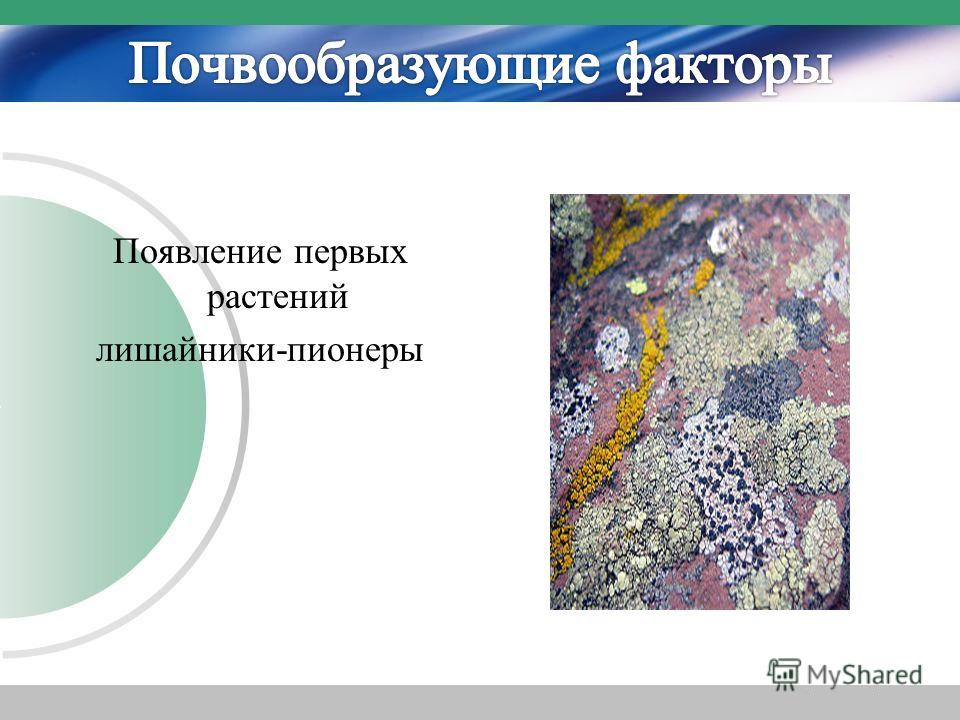 Почвообразующие факторы

Появление первых растений

лишайники-пионеры

MyShared